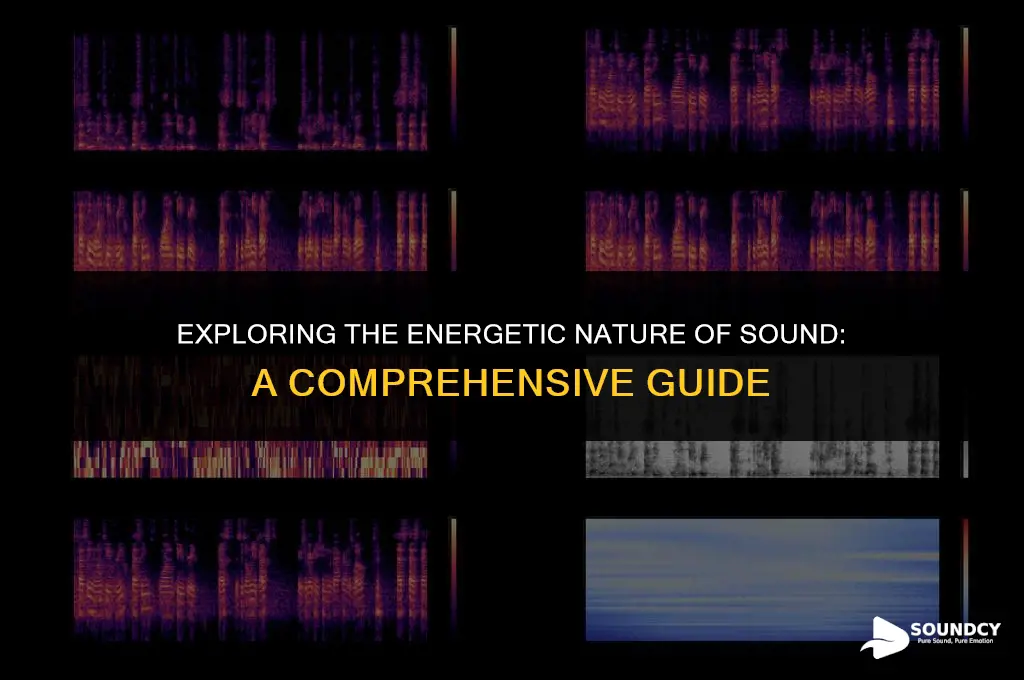 EXPLORING THE ENERGETIC NATURE OF SOUND: A COMPREHENSIVE GUIDE

SOUNDCY
Pure Sound, Pure Emotion